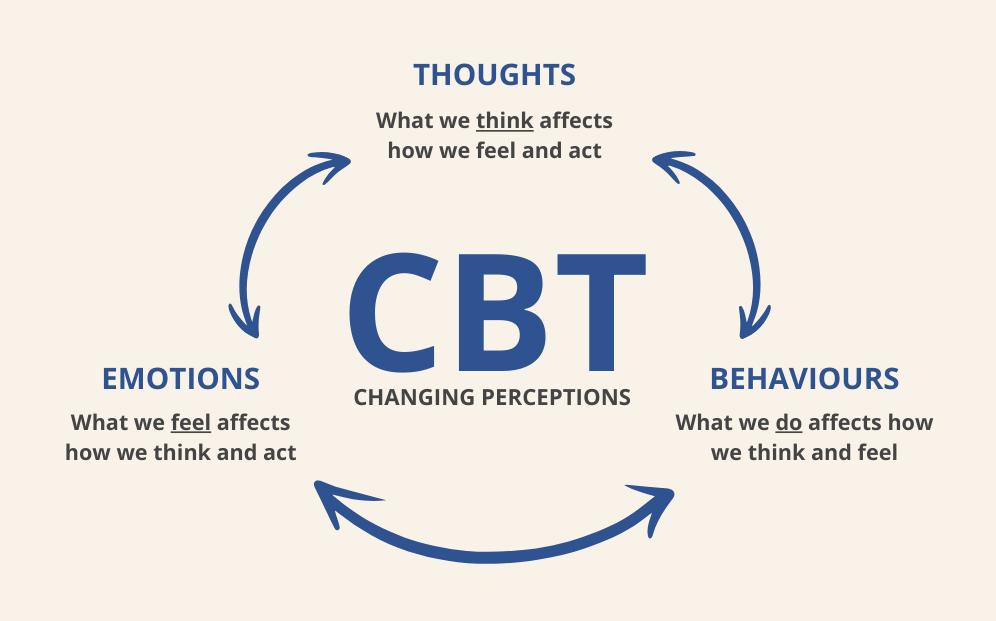 THOUGHTS
What we think affects how we feel and act

CBT
CHANGING PERCEPTIONS

EMOTIONS
What we feel affects how we think and act

BEHAVIOURS
What we do affects how we think and feel